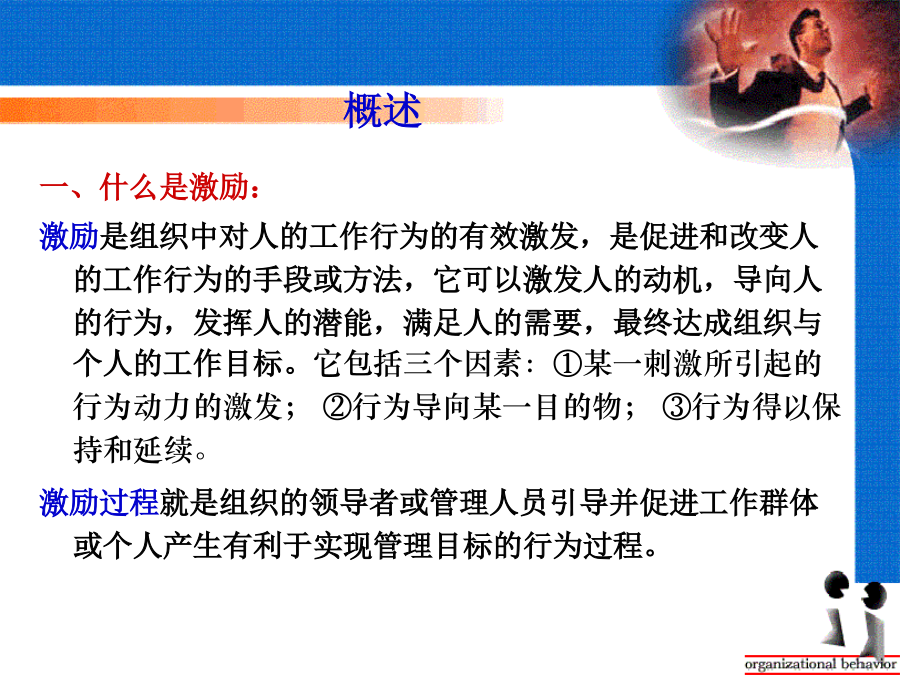 概述

一、什么是激励：

激励是组织中对人的工作行为的有效激发，是促进和改变人的工作行为的手段或方法，它可以激发人的动机，导向人的行为，发挥人的潜能，满足人的需要，最终达成组织与个人的工作目标。它包括三个因素：①某一刺激所引起的行为动力的激发； ②行为导向某一目的物； ③行为得以保持和延续。

激励过程就是组织的领导者或管理人员引导并促进工作群体或个人产生有利于实现管理目标的行为过程。

organizational behavior